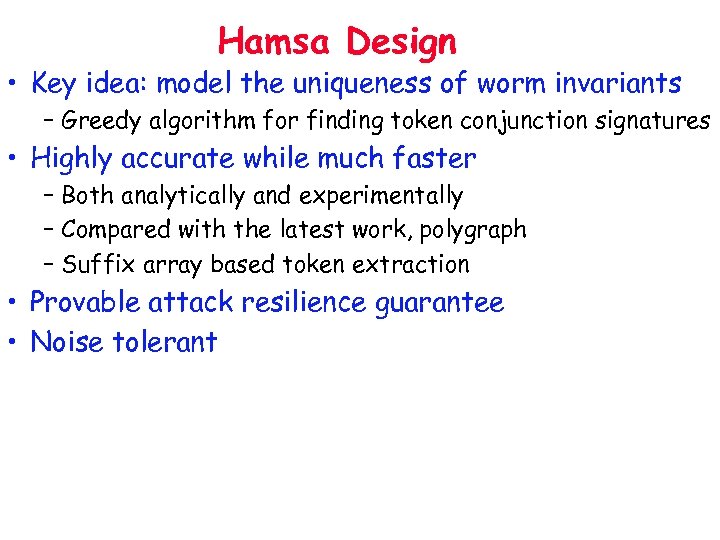 Hamsa Design

• Key idea: model the uniqueness of worm invariants
– Greedy algorithm for finding token conjunction signatures

• Highly accurate while much faster
– Both analytically and experimentally
– Compared with the latest work, polygraph
– Suffix array based token extraction

• Provable attack resilience guarantee

• Noise tolerant